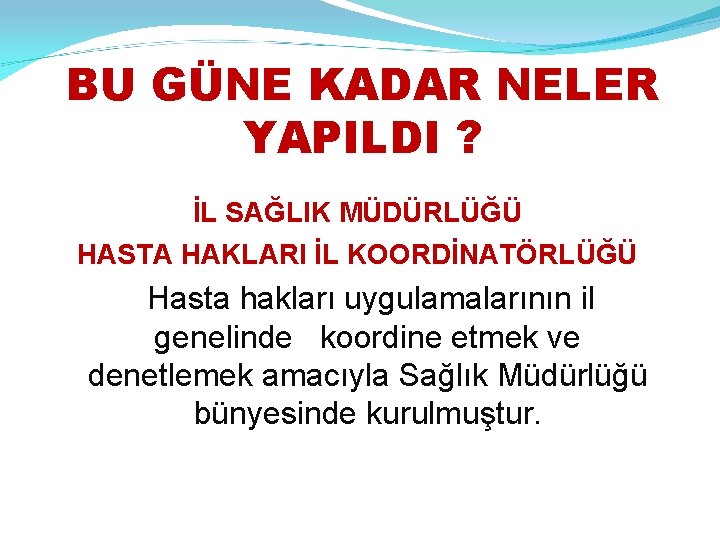 BU GÜNE KADAR NELER YAPILDI ?

İL SAĞLIK MÜDÜRLÜĞÜ
HASTA HAKLARI İL KOORDİNATÖRLÜĞÜ

Hasta hakları uygulamalarının il genelinde koordine etmek ve denetlemek amacıyla Sağlık Müdürlüğü bünyesinde kurulmuştur.